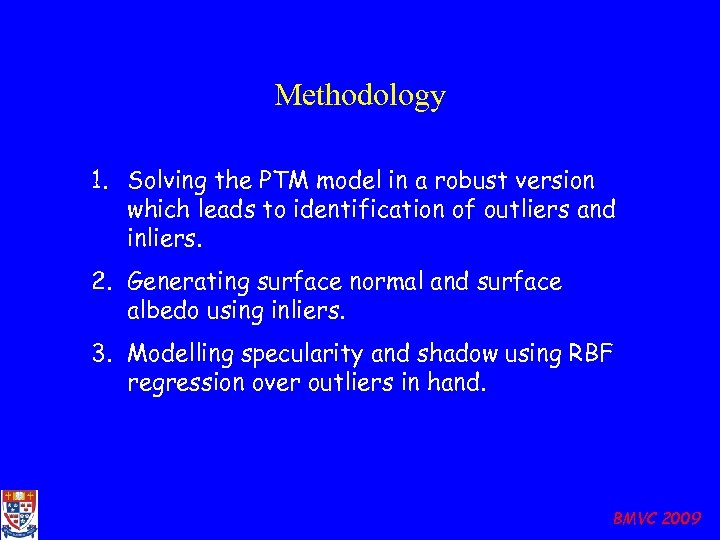 Methodology

1. Solving the PTM model in a robust version which leads to identification of outliers and inliers.

2. Generating surface normal and surface albedo using inliers.

3. Modelling specularity and shadow using RBF regression over outliers in hand.

BMVC 2009